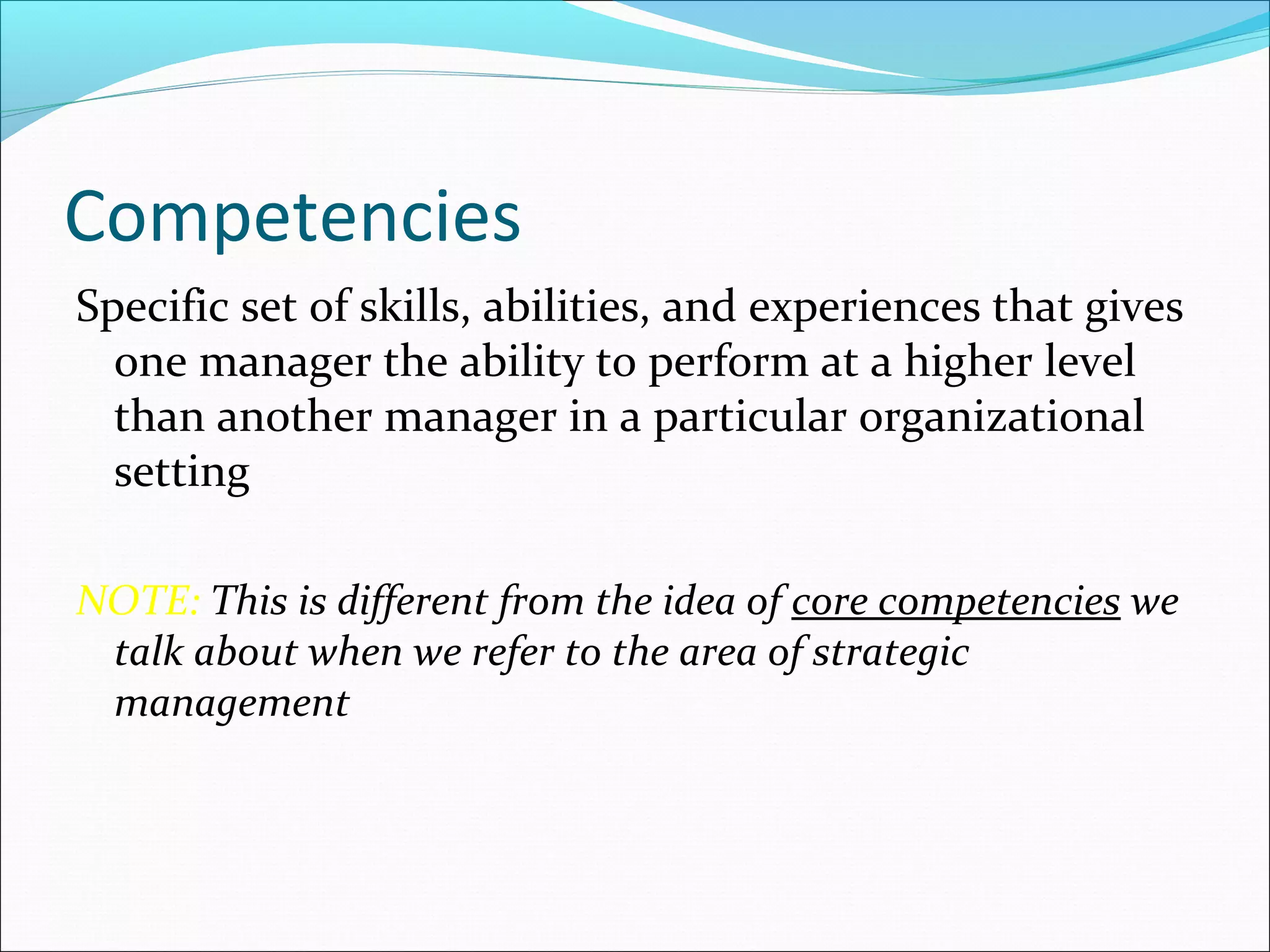 Competencies

Specific set of skills, abilities, and experiences that gives one manager the ability to perform at a higher level than another manager in a particular organizational setting

NOTE: This is different from the idea of core competencies we talk about when we refer to the area of strategic management